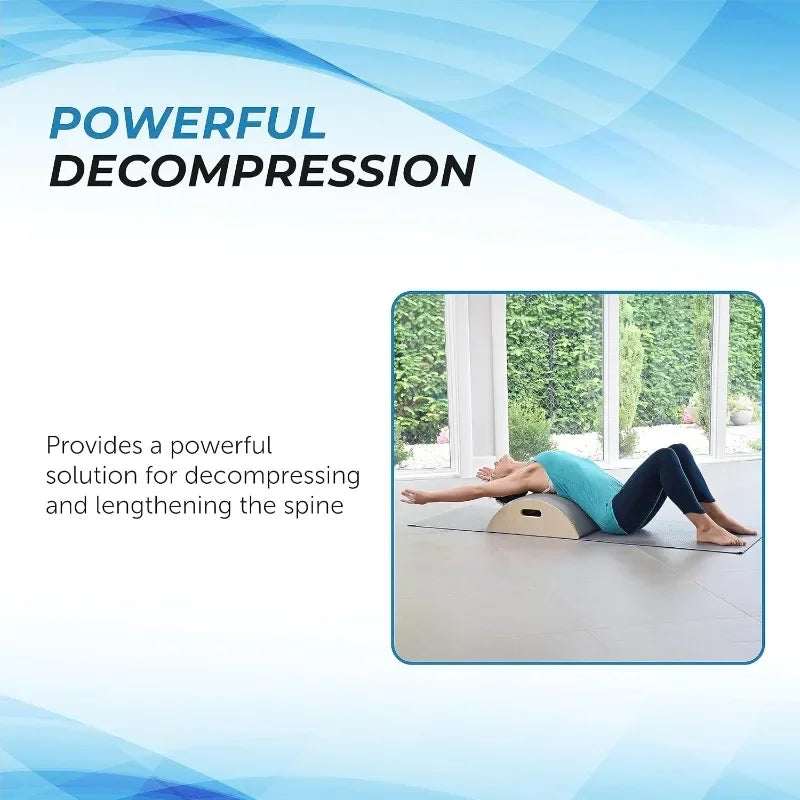 POWERFUL
DECOMPRESSION

Provides a powerful solution for decompressing and lengthening the spine